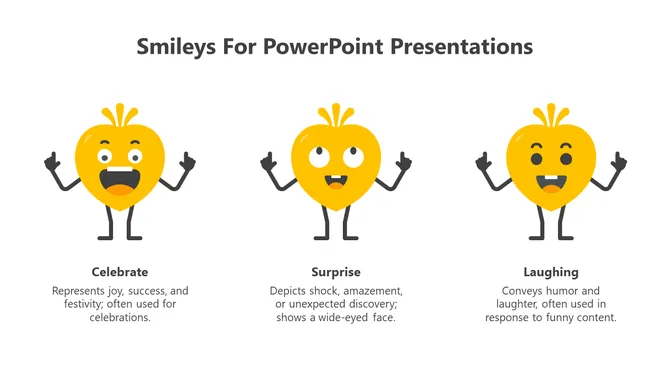 Smileys For PowerPoint Presentations

Celebrate

Represents joy, success, and festivity; often used for celebrations.

Surprise

Depicts shock, amazement, or unexpected discovery; shows a wide-eyed face.

Laughing

Conveys humor and laughter, often used in response to funny content.